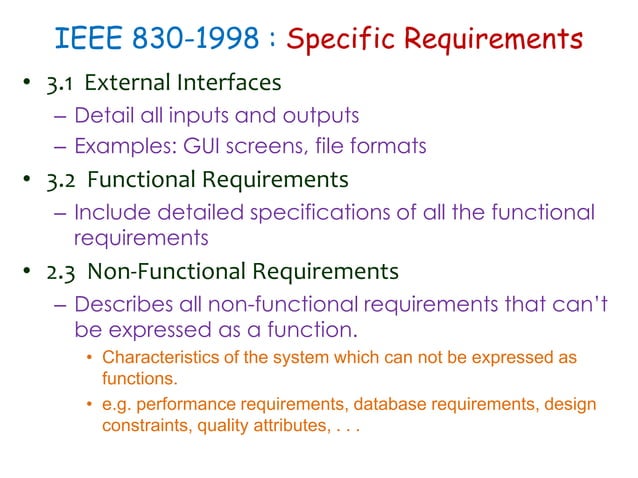 IEEE 830-1998 : Specific Requirements

• 3.1 External Interfaces
– Detail all inputs and outputs
– Examples: GUI screens, file formats

• 3.2 Functional Requirements
– Include detailed specifications of all the functional requirements

• 2.3 Non-Functional Requirements
– Describes all non-functional requirements that can't be expressed as a function.
• Characteristics of the system which can not be expressed as functions.
• e.g. performance requirements, database requirements, design constraints, quality attributes, . . .